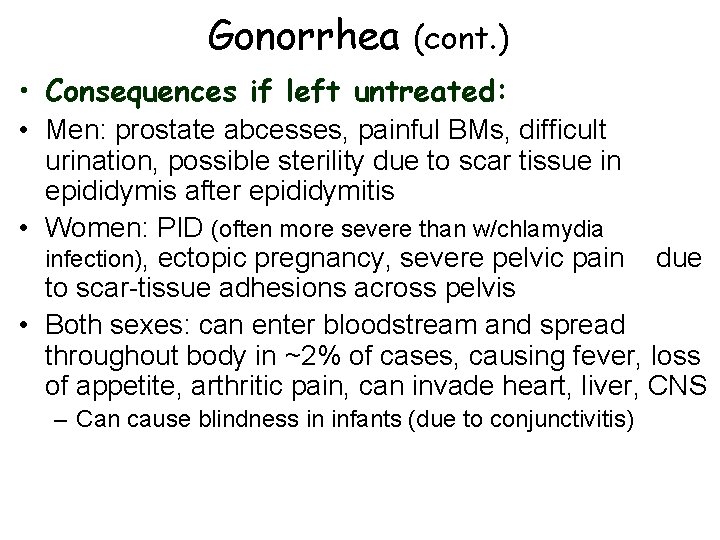 Gonorrhea (cont.)

• Consequences if left untreated:

• Men: prostate abcesses, painful BMs, difficult urination, possible sterility due to scar tissue in epididymis after epididymitis

• Women: PID (often more severe than w/chlamydia infection), ectopic pregnancy, severe pelvic pain due to scar-tissue adhesions across pelvis

• Both sexes: can enter bloodstream and spread throughout body in ~2% of cases, causing fever, loss of appetite, arthritic pain, can invade heart, liver, CNS

– Can cause blindness in infants (due to conjunctivitis)